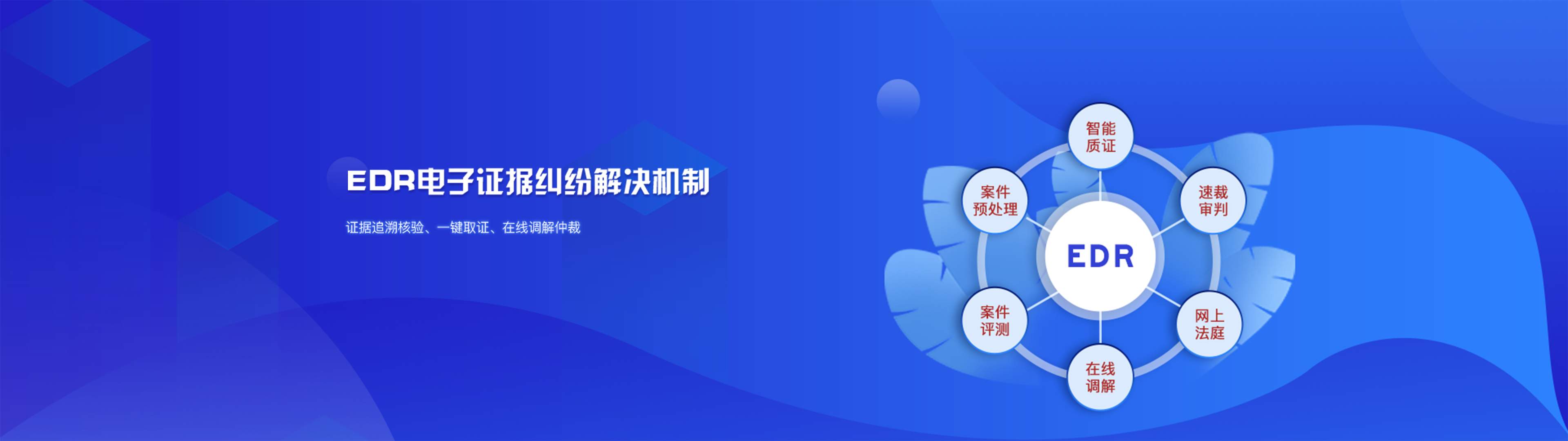 EDR电子证据纠纷解决机制

证据追溯核验、一键取证、在线调解仲裁

智能质证

速裁审判

网上法庭

在线调解

案件评测

案件预处理

EDR